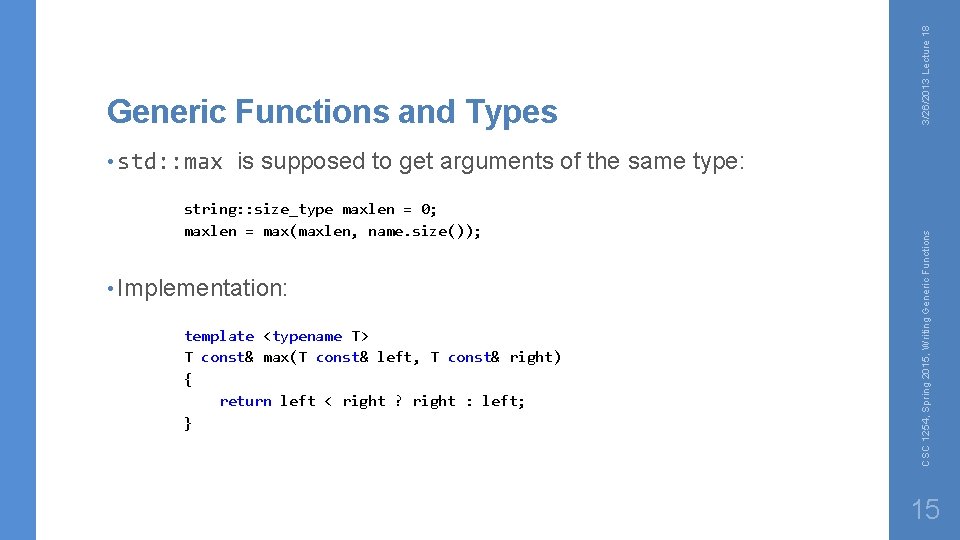 Generic Functions and Types

• std::max is supposed to get arguments of the same type:

string::size_type maxlen = 0;
maxlen = max(maxlen, name.size());

• Implementation:

template <typename T>
T const& max(T const& left, T const& right)
{
    return left < right ? right : left;
}

3/26/2013 Lecture 18

CSC 1254, Spring 2015, Writing Generic Functions

15